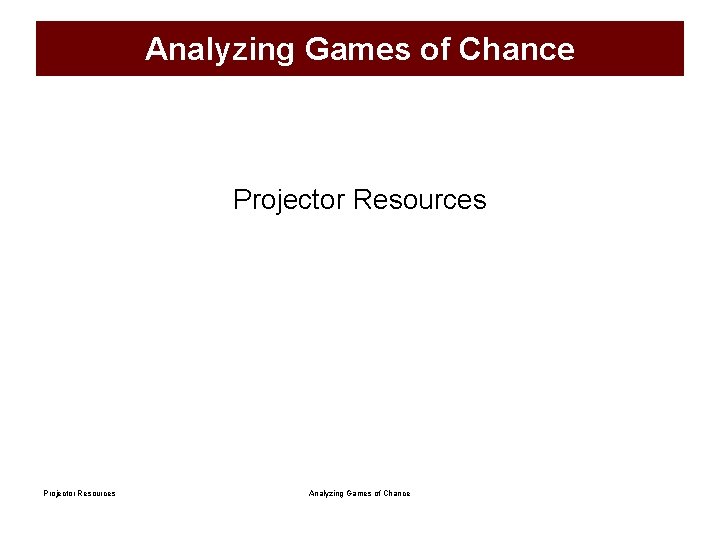 Analyzing Games of Chance

Projector Resources

Projector Resources

Analyzing Games of Chance